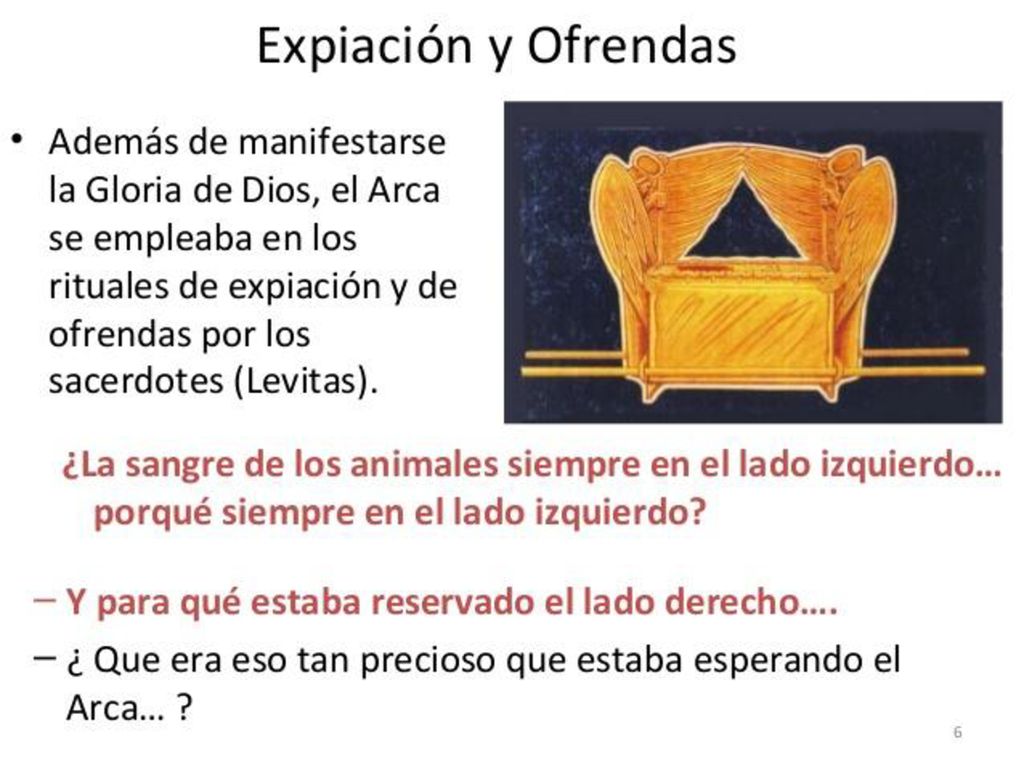 Expiación y Ofrendas

• Además de manifestarse la Gloria de Dios, el Arca se empleaba en los rituales de expiación y de ofrendas por los sacerdotes (Levitas).

¿La sangre de los animales siempre en el lado izquierdo… porqué siempre en el lado izquierdo?

– Y para qué estaba reservado el lado derecho….

– ¿ Que era eso tan precioso que estaba esperando el Arca… ?

6